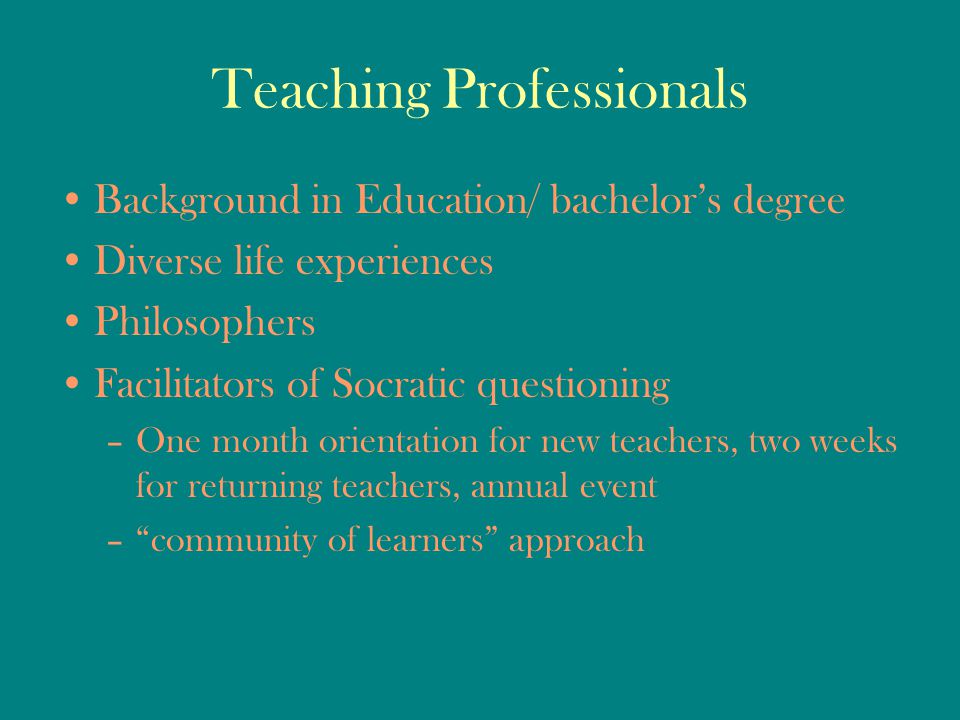 Teaching Professionals

• Background in Education/ bachelor’s degree
• Diverse life experiences
• Philosophers
• Facilitators of Socratic questioning
– One month orientation for new teachers, two weeks for returning teachers, annual event
– “community of learners” approach